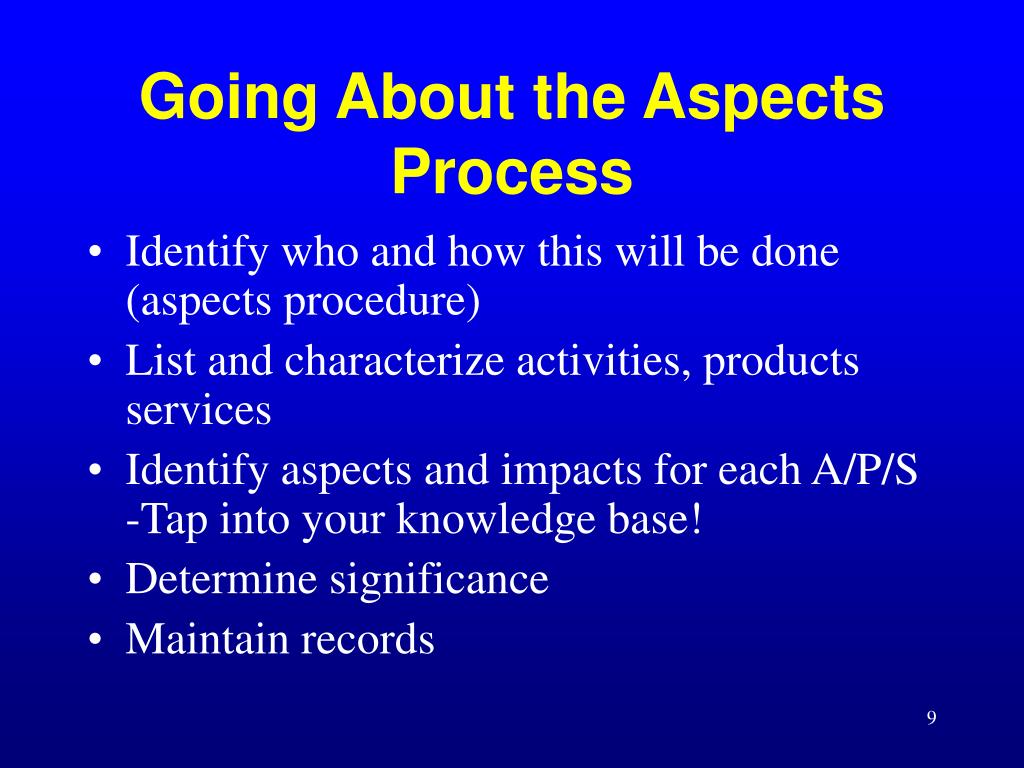 Going About the Aspects Process

• Identify who and how this will be done (aspects procedure)
• List and characterize activities, products services
• Identify aspects and impacts for each A/P/S -Tap into your knowledge base!
• Determine significance
• Maintain records

9